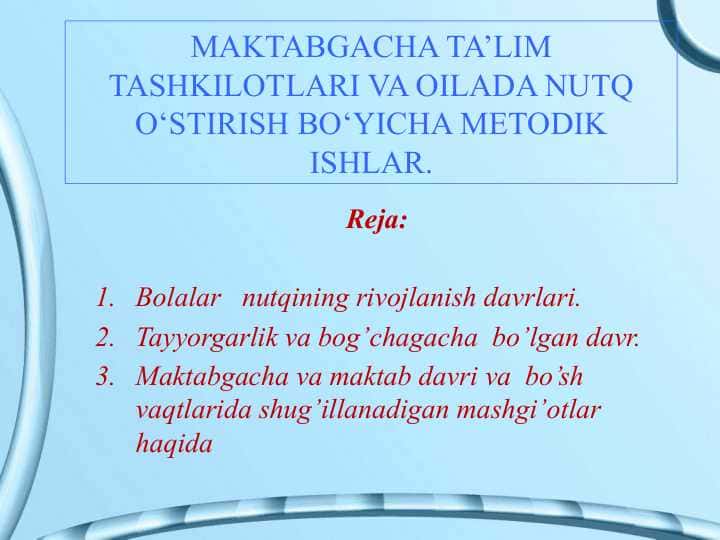 MAKTABGACHA TA’LIM TASHKILOTLARI VA OILADA NUTQ O‘STIRISH BO‘YICHA METODIK ISHLAR.

Reja:

1. Bolalar nutqining rivojlanish davrlari.
2. Tayyorgarlik va bog’chagacha bo’lgan davr.
3. Maktabgacha va maktab davri va bo’sh vaqtlarida shug’illanadigan mashgi’otlar haqida